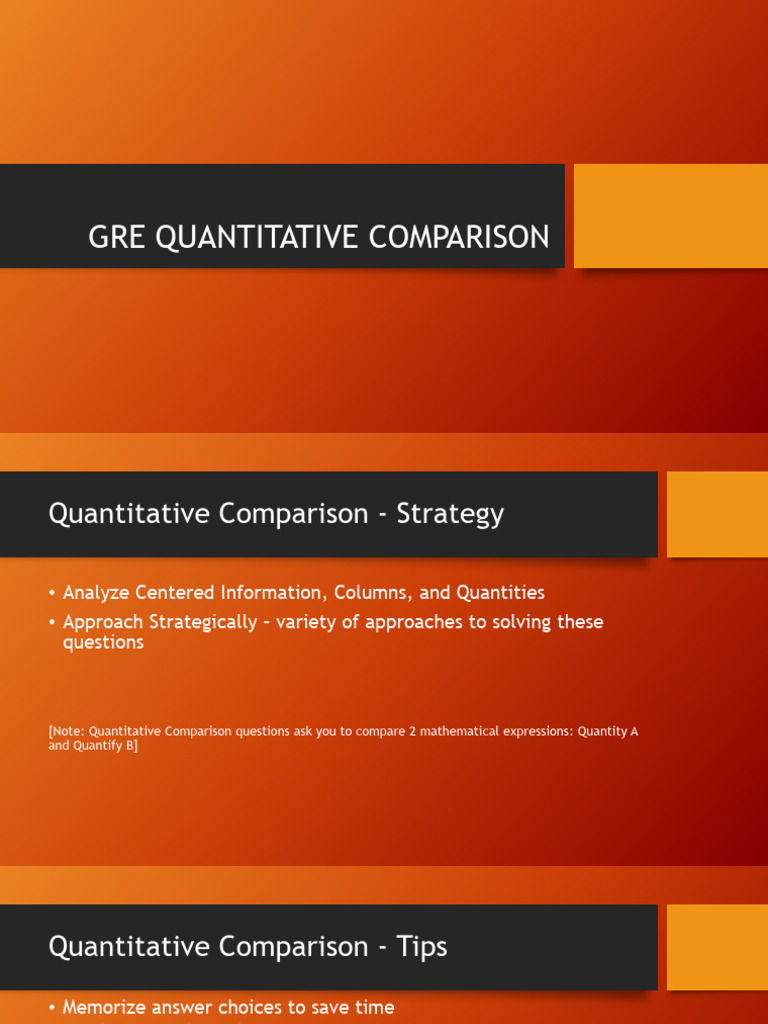 GRE QUANTITATIVE COMPARISON

Quantitative Comparison - Strategy

• Analyze Centered Information, Columns, and Quantities
• Approach Strategically - variety of approaches to solving these questions

[Note: Quantitative Comparison questions ask you to compare 2 mathematical expressions: Quantity A and Quantify B]

Quantitative Comparison - Tips

• Memorize answer choices to save time